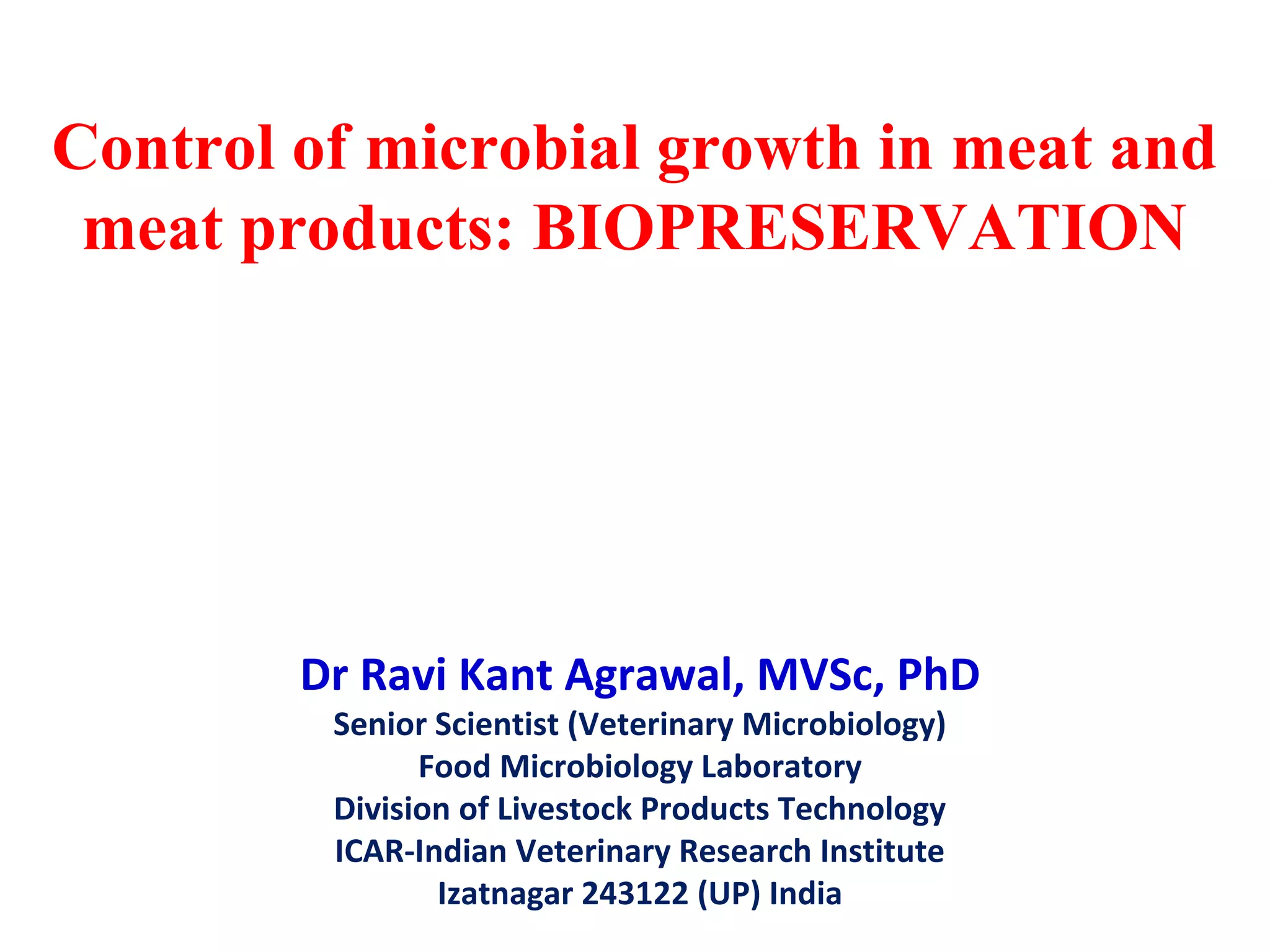 Control of microbial growth in meat and meat products: BIOPRESERVATION

Dr Ravi Kant Agrawal, MVSc, PhD
Senior Scientist (Veterinary Microbiology)
Food Microbiology Laboratory
Division of Livestock Products Technology
ICAR-Indian Veterinary Research Institute
Izatnagar 243122 (UP) India